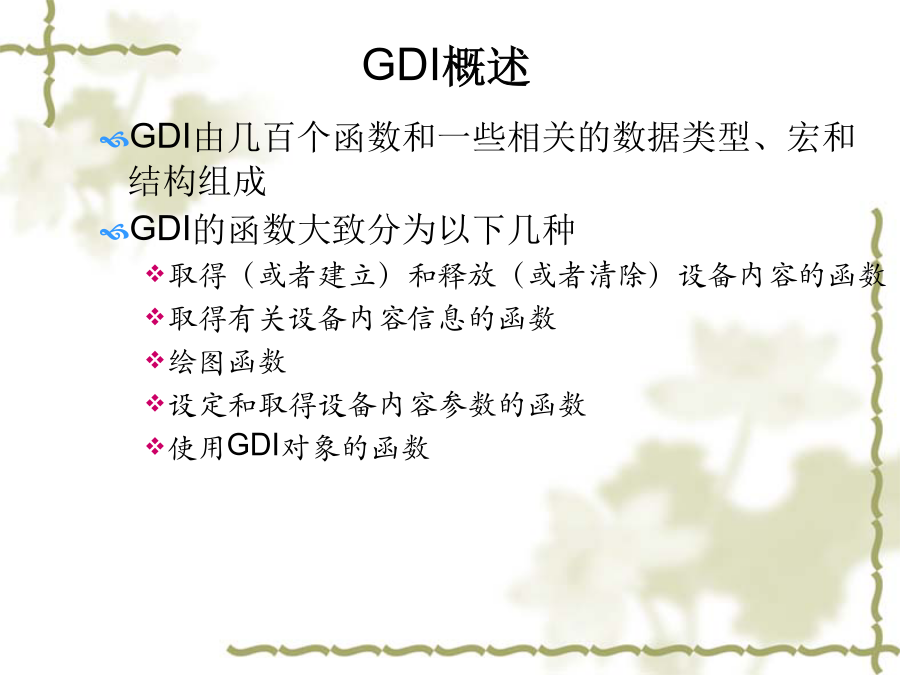 GDI概述

GDI由几百个函数和一些相关的数据类型、宏和结构组成

GDI的函数大致分为以下几种

取得（或者建立）和释放（或者清除）设备内容的函数

取得有关设备内容信息的函数

绘图函数

设定和取得设备内容参数的函数

使用GDI对象的函数